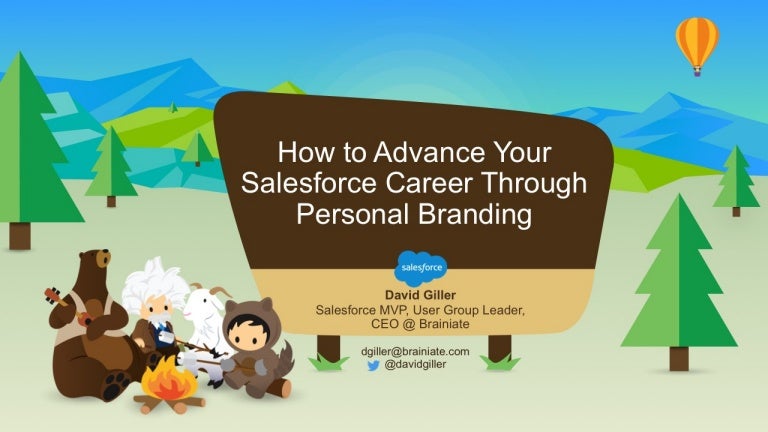 How to Advance Your Salesforce Career Through Personal Branding

salesforce

David Giller
Salesforce MVP, User Group Leader, CEO @ Brainiate

dgiller@brainiate.com
@davidgiller